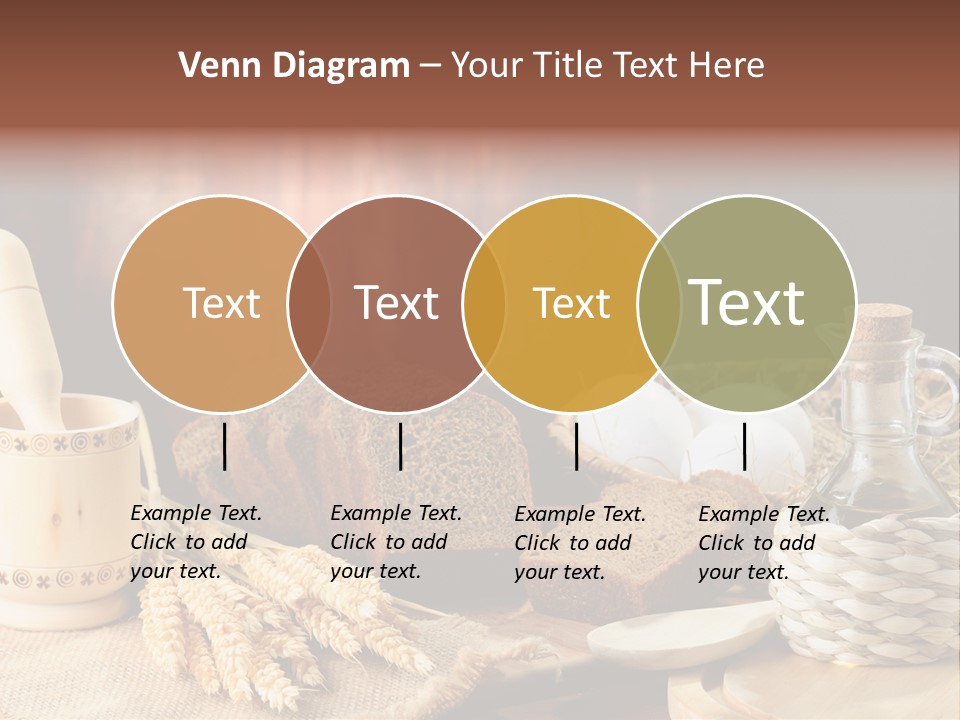 Venn Diagram – Your Title Text Here

Text

Text

Text

Text

Example Text. Click to add your text.

Example Text. Click to add your text.

Example Text. Click to add your text.

Example Text. Click to add your text.